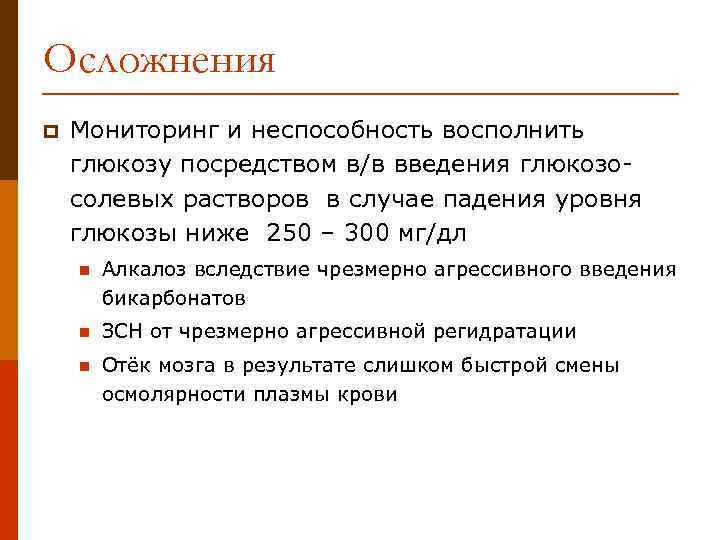 Осложнения

Мониторинг и неспособность восполнить глюкозу посредством в/в введения глюкозо-солевых растворов  в случае падения уровня глюкозы ниже  250 – 300 мг/дл

Алкалоз вследствие чрезмерно агрессивного введения бикарбонатов

ЗСН от чрезмерно агрессивной регидратации

Отёк мозга в результате слишком быстрой смены осмолярности плазмы крови